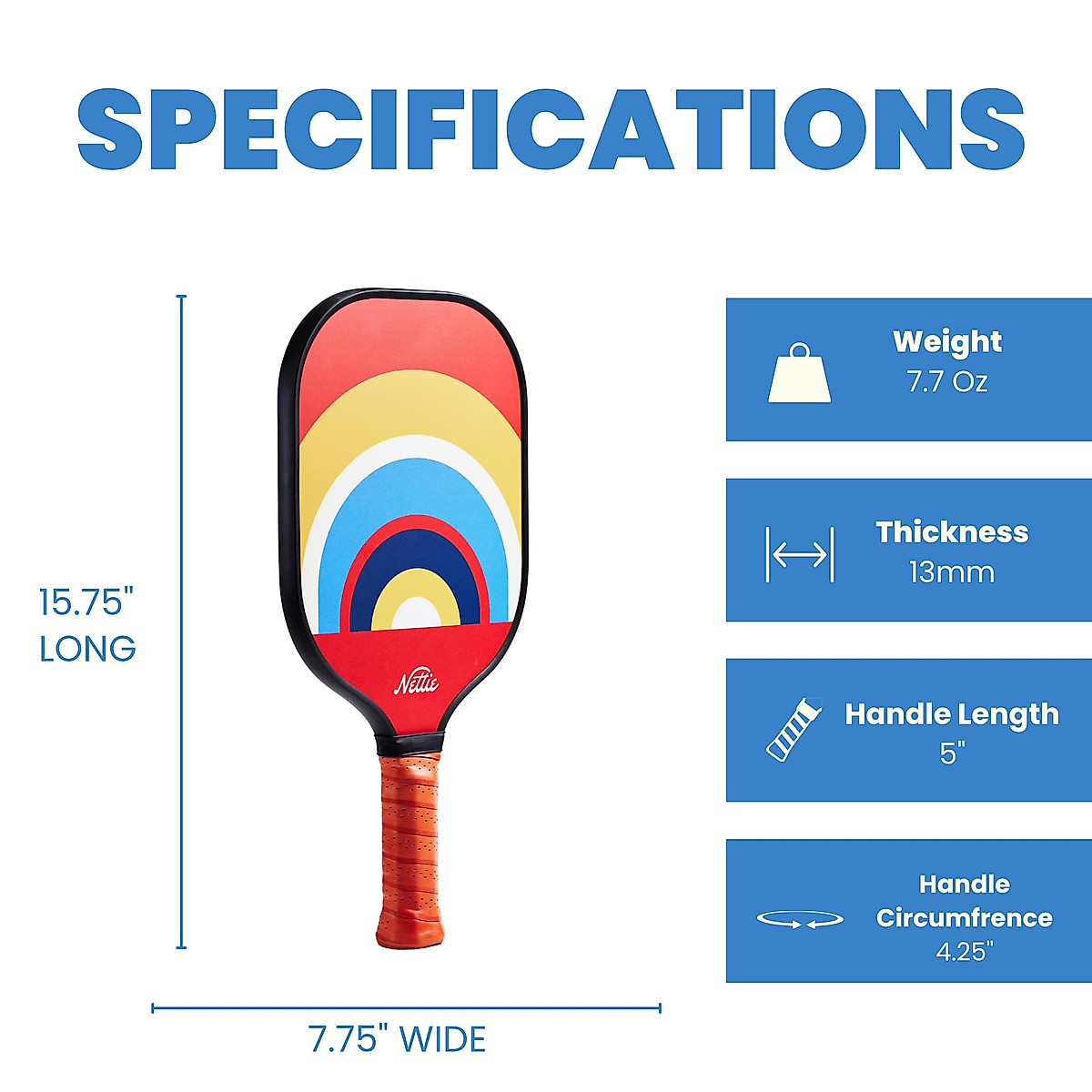 SPECIFICATIONS

15.75" LONG

Nettie

7.75" WIDE

Weight
7.7 Oz

Thickness
13mm

Handle Length
5"

Handle Circumfrence
4.25"